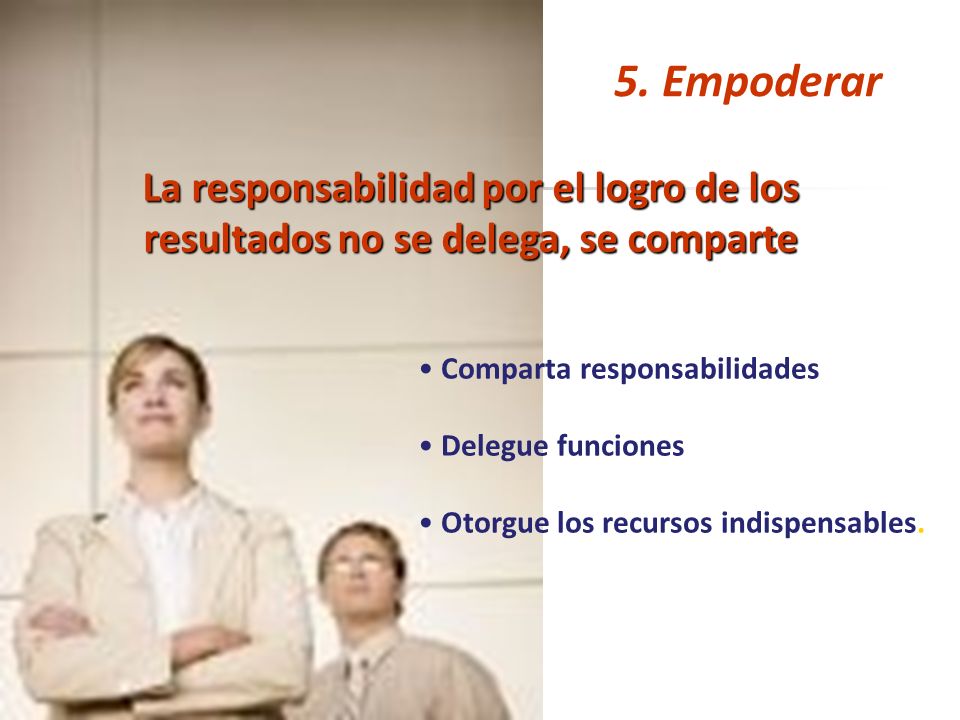 5. Empoderar

La responsabilidad por el logro de los resultados no se delega, se comparte

• Comparta responsabilidades

• Delegue funciones

• Otorgue los recursos indispensables.